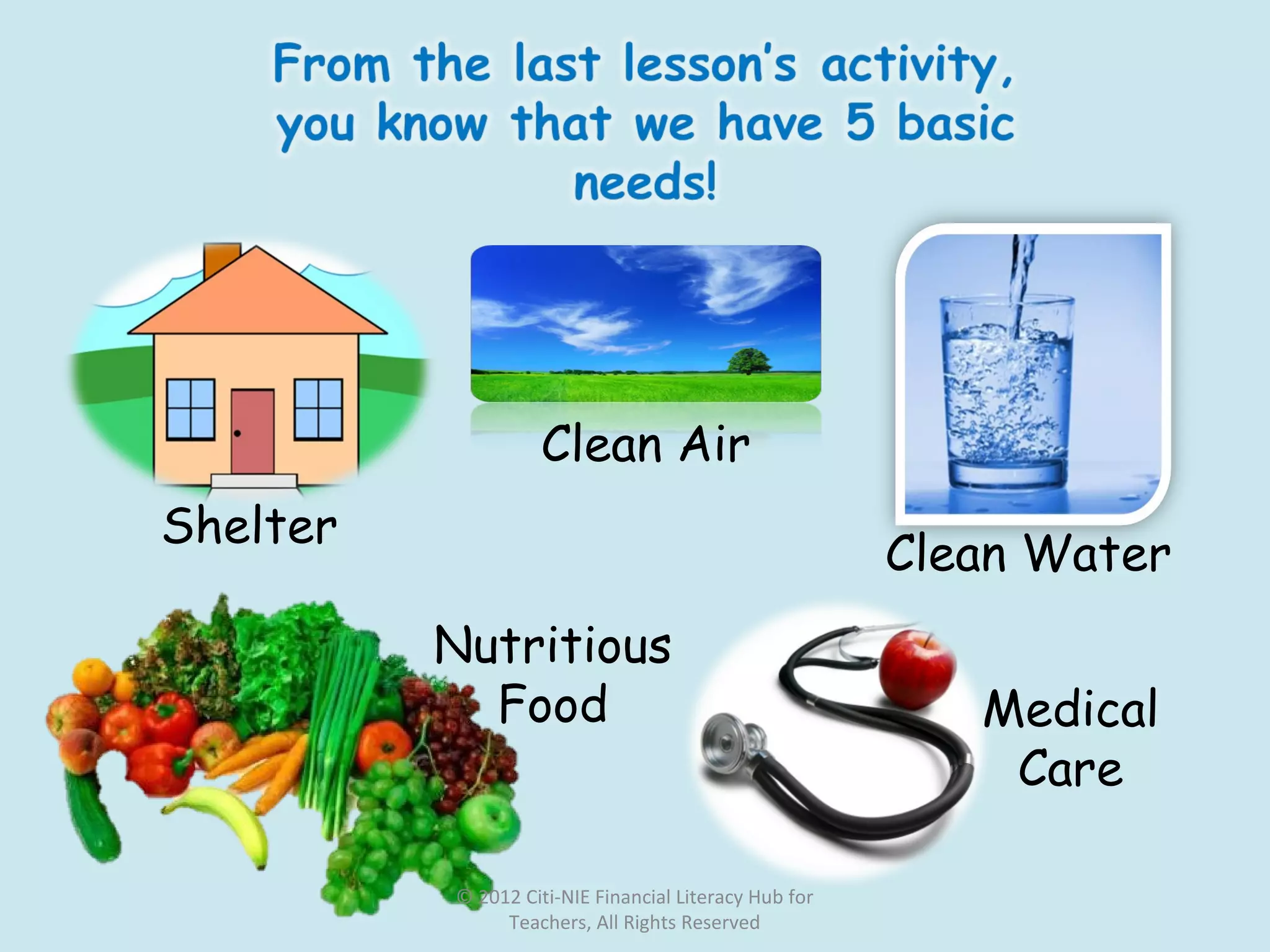 From the last lesson's activity, you know that we have 5 basic needs!

Shelter

Clean Air

Clean Water

Nutritious Food

Medical Care

© 2012 Citi-NIE Financial Literacy Hub for Teachers, All Rights Reserved